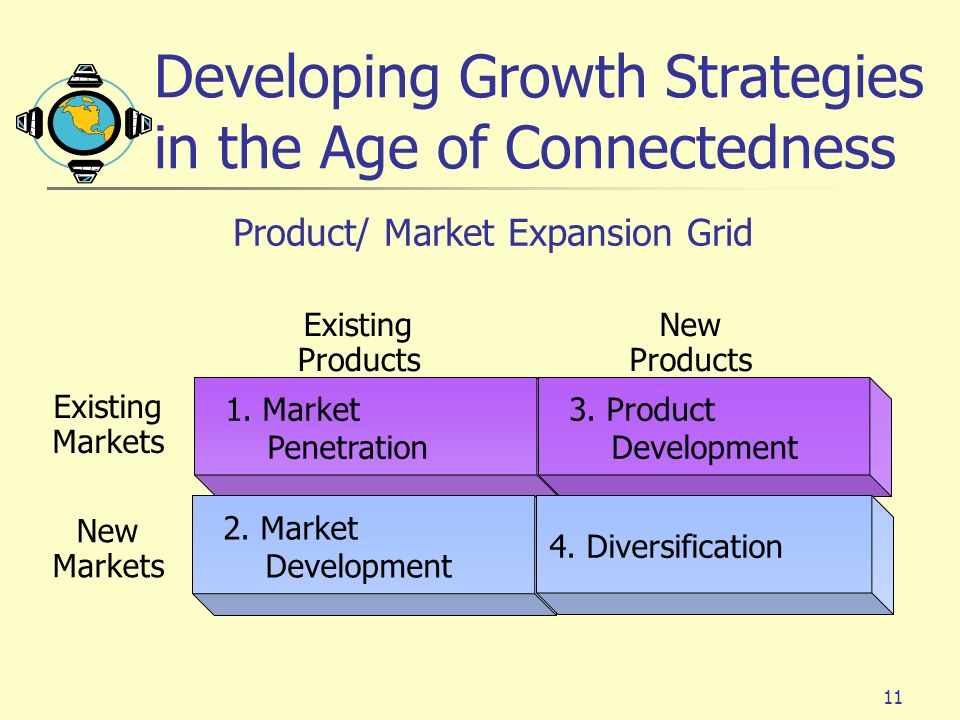 Developing Growth Strategies in the Age of Connectedness

Product/ Market Expansion Grid

| | Existing Products | New Products |
|---|---|---|
| Existing Markets | 1. Market Penetration | 3. Product Development |
| New Markets | 2. Market Development | 4. Diversification |

11